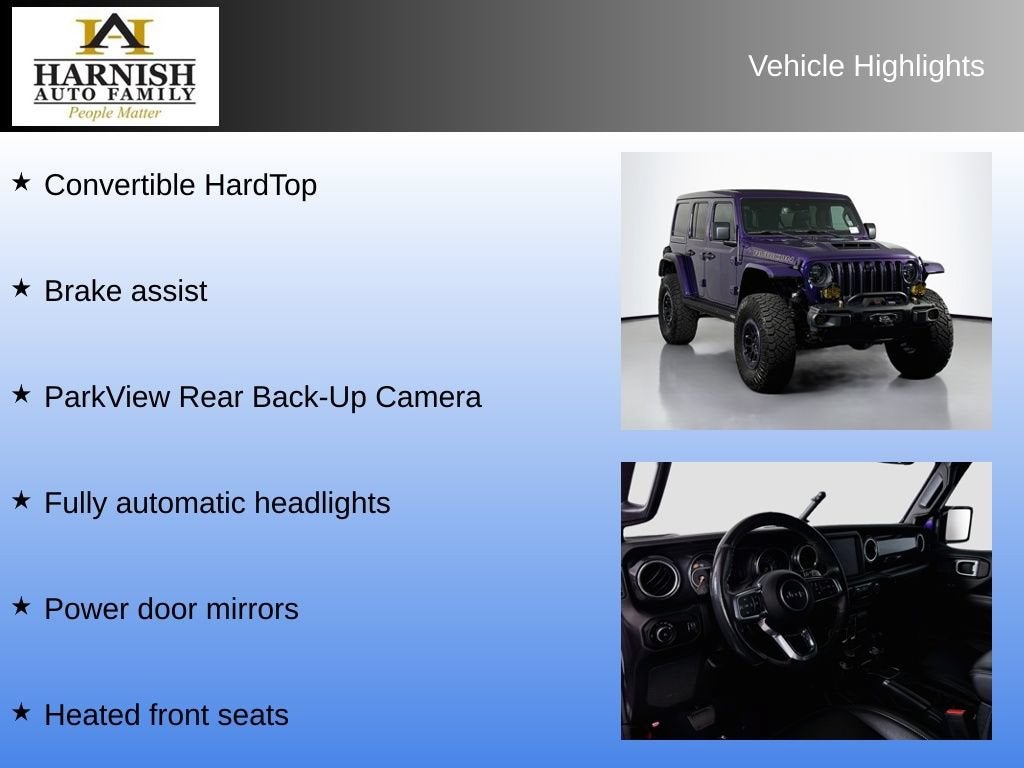 HARNISH
AUTO FAMILY
People Matter

Vehicle Highlights

★ Convertible HardTop

★ Brake assist

★ ParkView Rear Back-Up Camera

★ Fully automatic headlights

★ Power door mirrors

★ Heated front seats